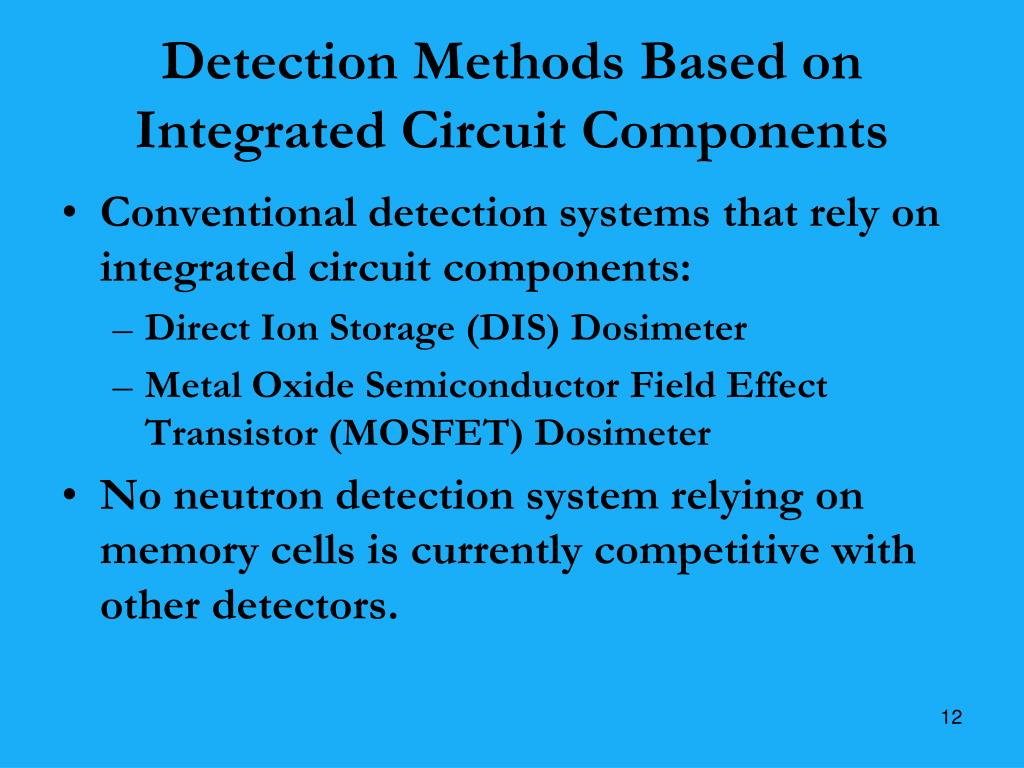 Detection Methods Based on Integrated Circuit Components

• Conventional detection systems that rely on integrated circuit components:
– Direct Ion Storage (DIS) Dosimeter
– Metal Oxide Semiconductor Field Effect Transistor (MOSFET) Dosimeter

• No neutron detection system relying on memory cells is currently competitive with other detectors.

12